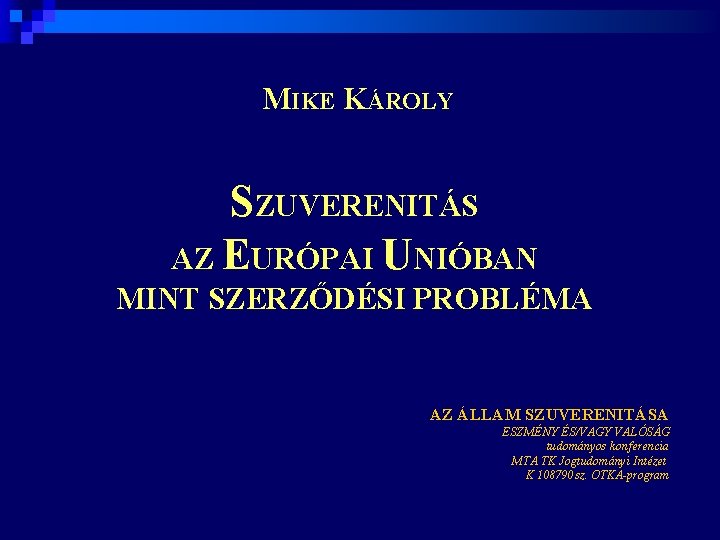 MIKE KÁROLY

SZUVERENITÁS
AZ EURÓPAI UNIÓBAN
MINT SZERZŐDÉSI PROBLÉMA

AZ ÁLLAM SZUVERENITÁSA
ESZMÉNY ÉS/VAGY VALÓSÁG
tudományos konferencia
MTA TK Jogtudományi Intézet
K 108790 sz. OTKA-program